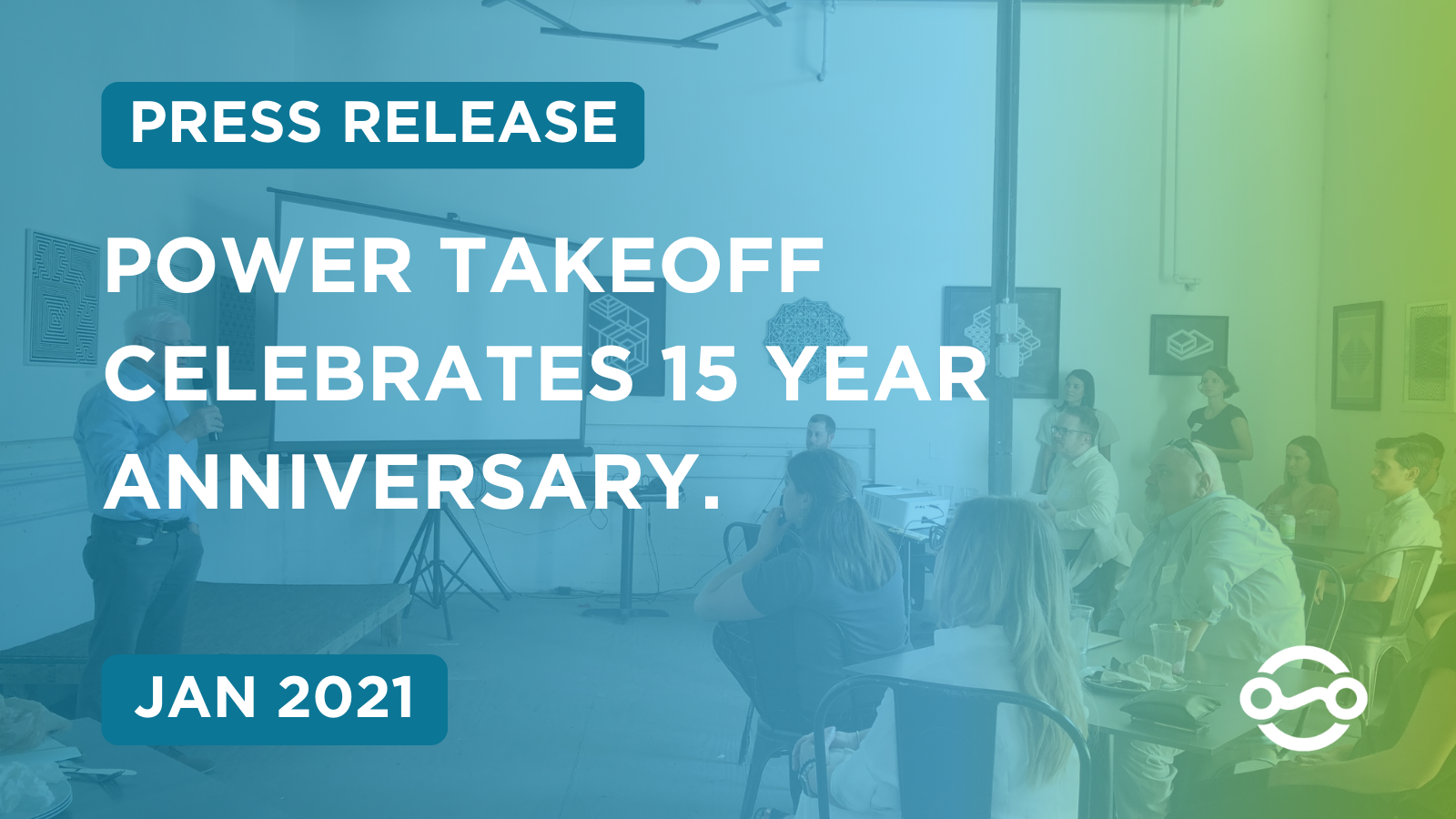 PRESS RELEASE

POWER TAKEOFF CELEBRATES 15 YEAR ANNIVERSARY.

JAN 2021